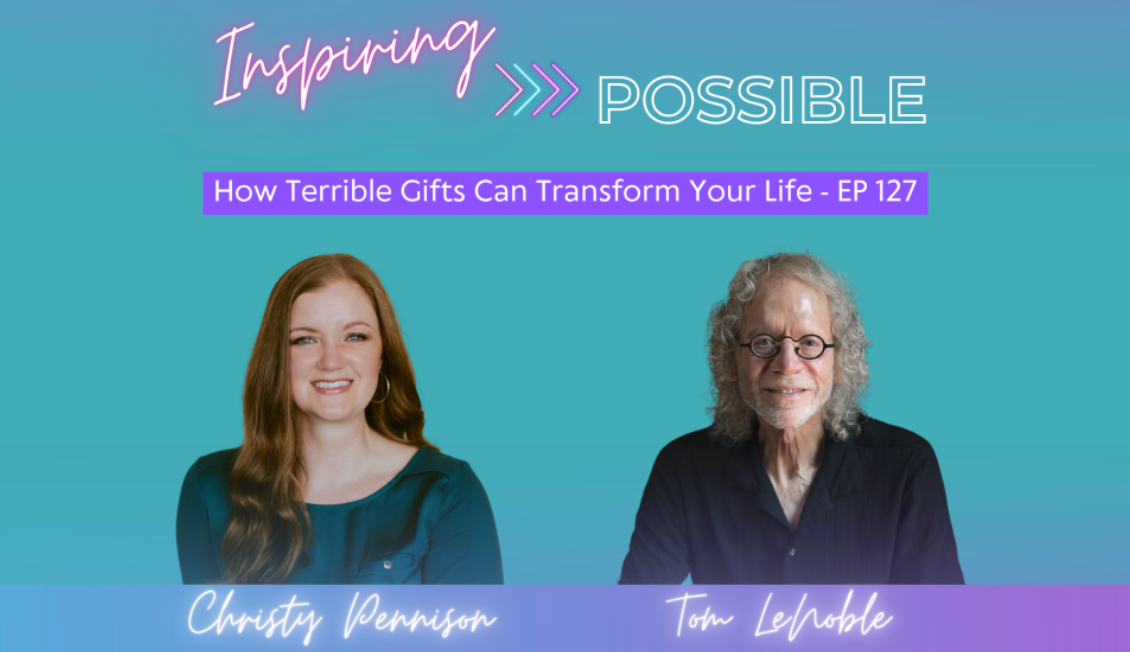 Inspiring POSSIBLE

How Terrible Gifts Can Transform Your Life - EP 127

Christy Pennison

Tom LeNoble